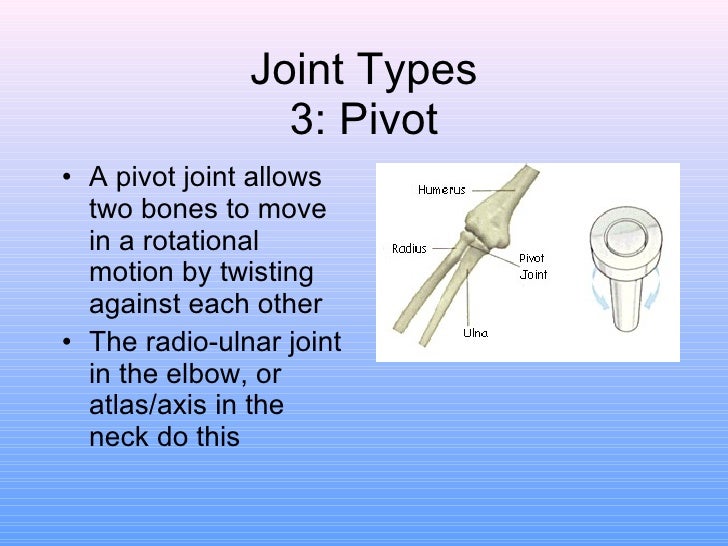 Joint Types
3: Pivot

• A pivot joint allows two bones to move in a rotational motion by twisting against each other
• The radio-ulnar joint in the elbow, or atlas/axis in the neck do this

Humerus
Radius
Pivot Joint
Ulna